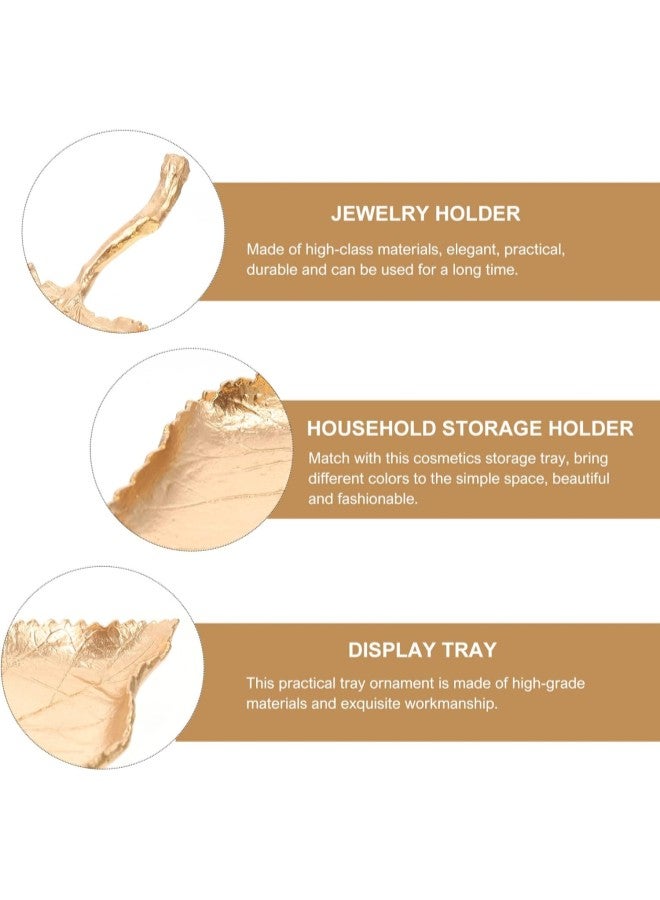 JEWELRY HOLDER

Made of high-class materials, elegant, practical, durable and can be used for a long time.

HOUSEHOLD STORAGE HOLDER

Match with this cosmetics storage tray, bring different colors to the simple space, beautiful and fashionable.

DISPLAY TRAY

This practical tray ornament is made of high-grade materials and exquisite workmanship.